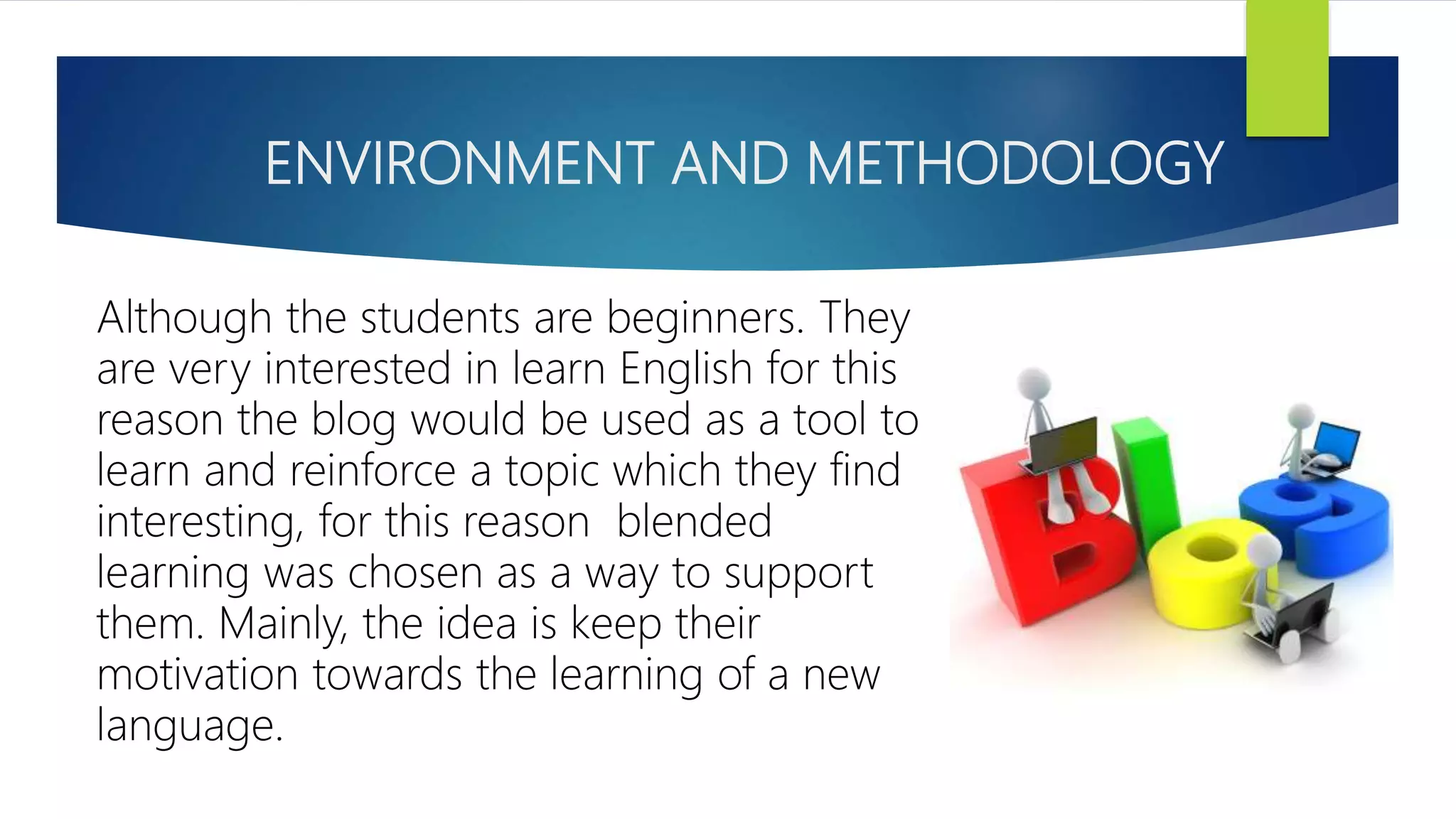 ENVIRONMENT AND METHODOLOGY

Although the students are beginners. They are very interested in learn English for this reason the blog would be used as a tool to learn and reinforce a topic which they find interesting, for this reason  blended learning was chosen as a way to support them. Mainly, the idea is keep their motivation towards the learning of a new language.

Blog